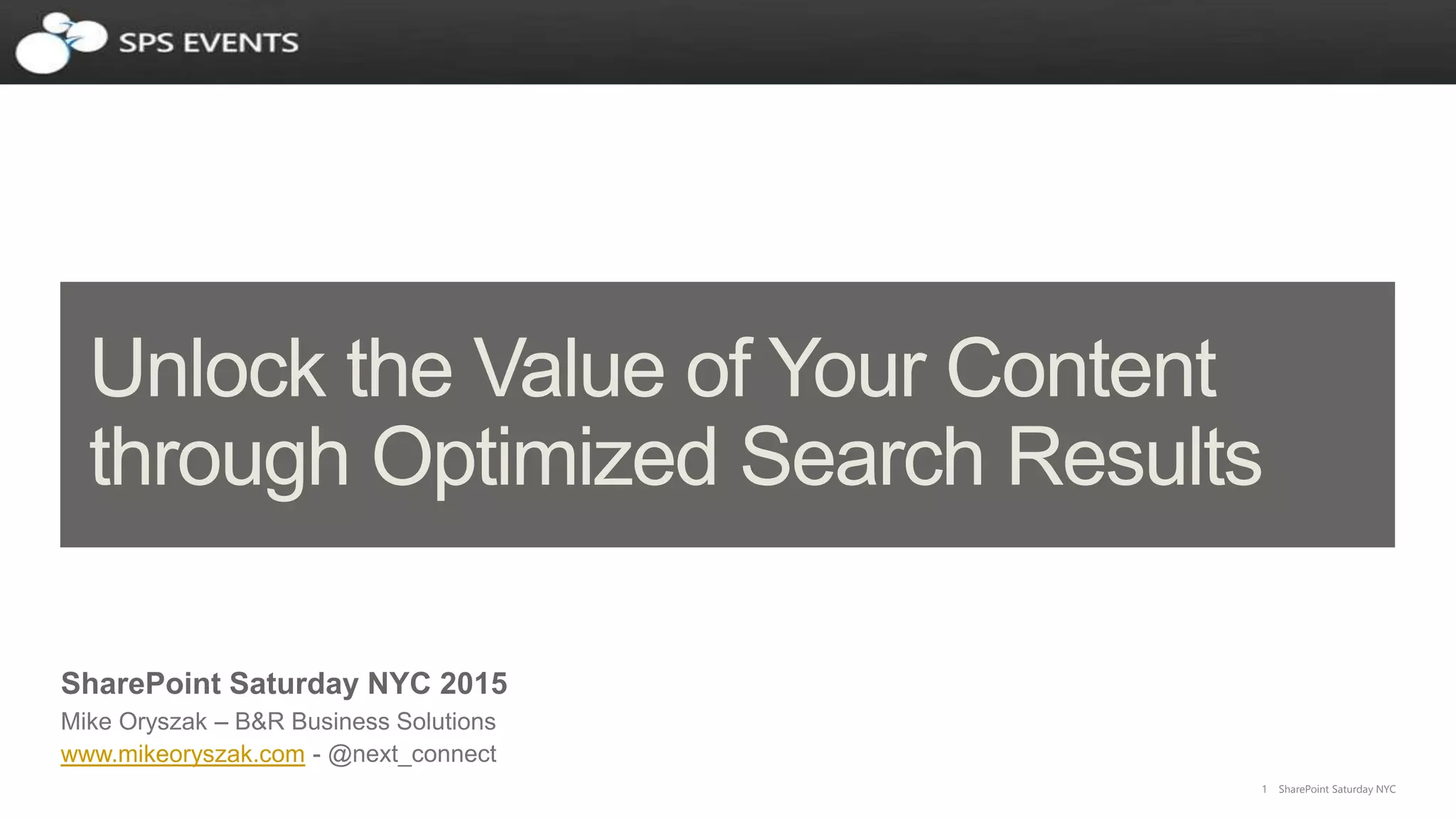 SPS EVENTS

Unlock the Value of Your Content through Optimized Search Results

SharePoint Saturday NYC 2015
Mike Oryszak – B&R Business Solutions
www.mikeoryszak.com - @next_connect

1 SharePoint Saturday NYC